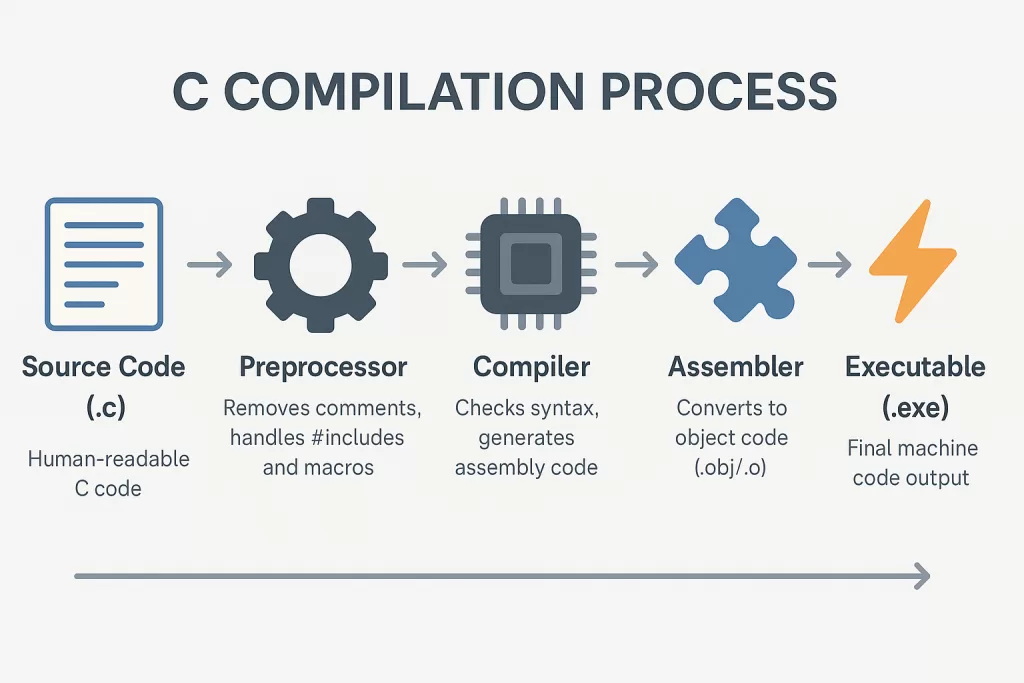 C COMPILATION PROCESS

Source Code (.c)

Human-readable C code

Preprocessor

Removes comments, handles #includes and macros

Compiler

Checks syntax, generates assembly code

Assembler

Converts to object code (.obj/.o)

Executable (.exe)

Final machine code output